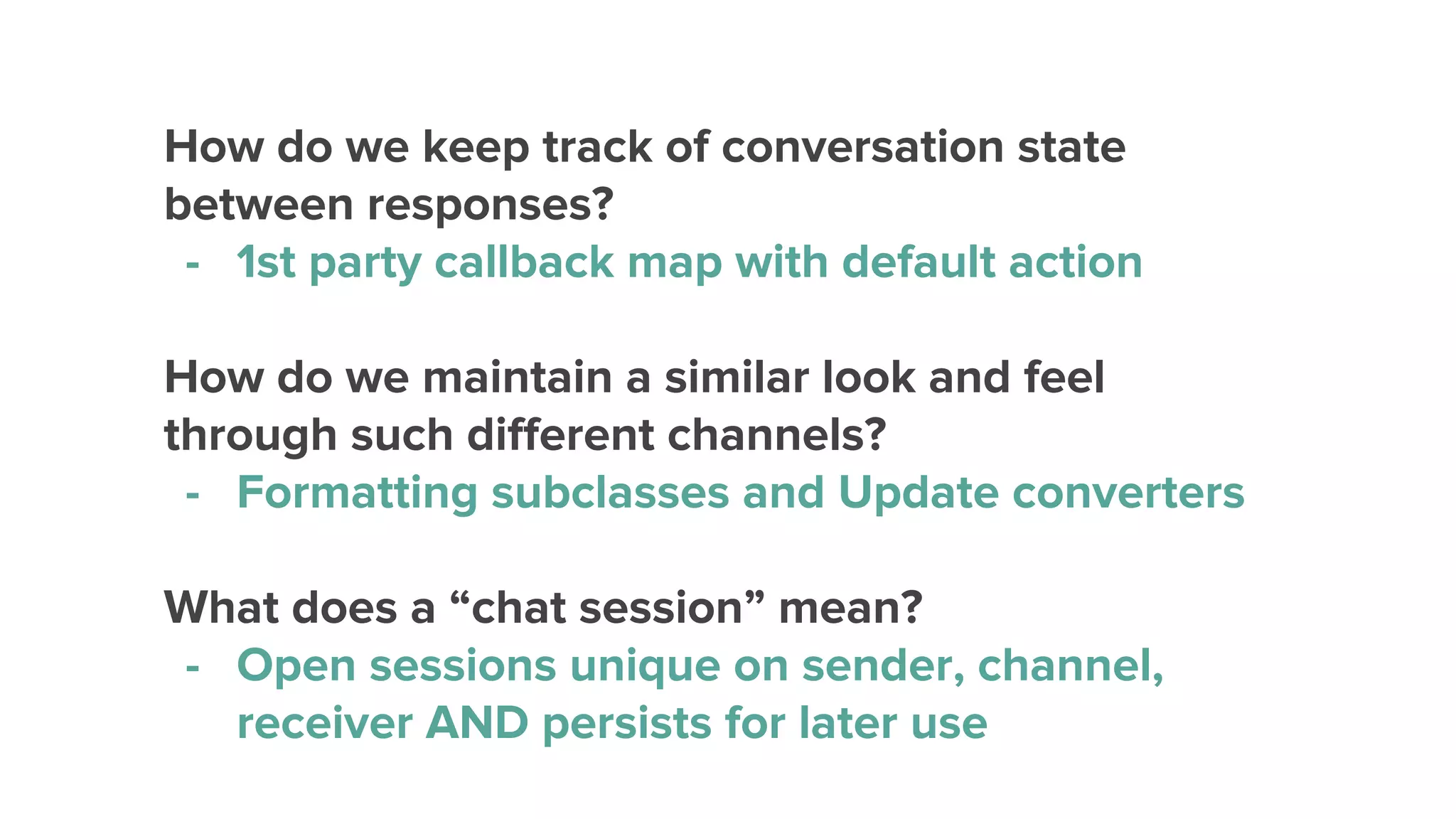 How do we keep track of conversation state between responses?
- 1st party callback map with default action

How do we maintain a similar look and feel through such different channels?
- Formatting subclasses and Update converters

What does a “chat session” mean?
- Open sessions unique on sender, channel, receiver AND persists for later use